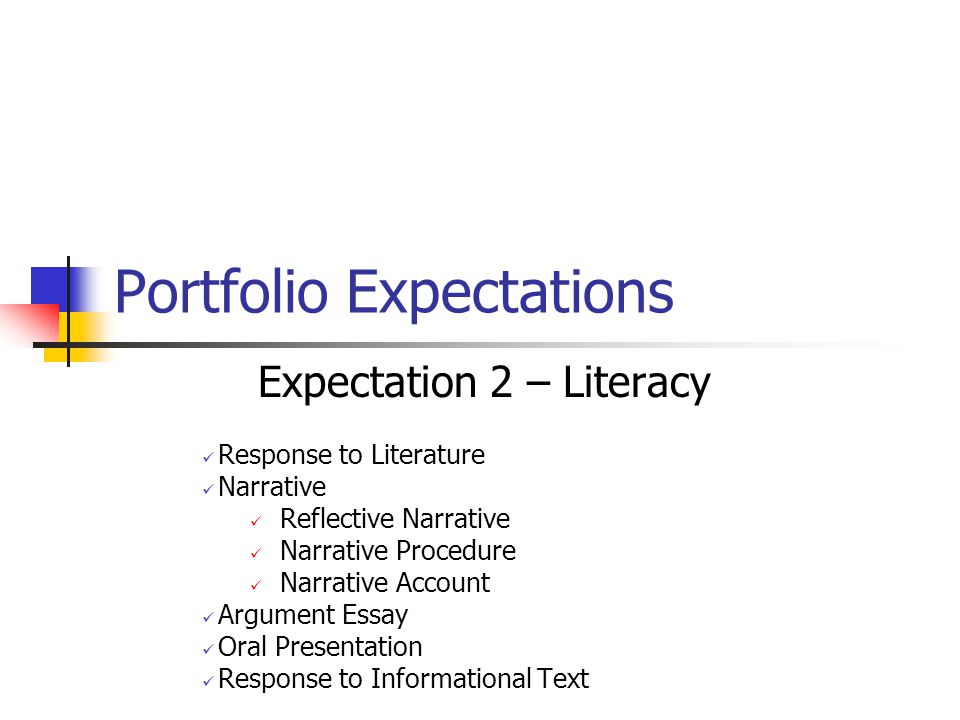 Portfolio Expectations

Expectation 2 – Literacy

✓ Response to Literature
✓ Narrative
  ✓ Reflective Narrative
  ✓ Narrative Procedure
  ✓ Narrative Account
✓ Argument Essay
✓ Oral Presentation
✓ Response to Informational Text